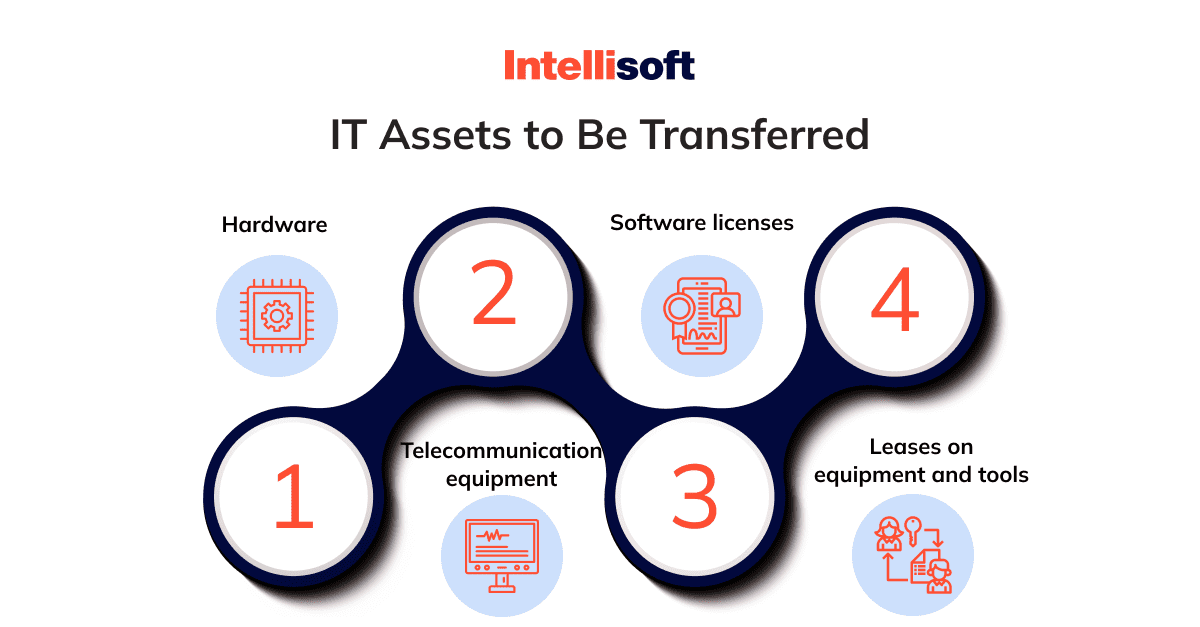 Intellisoft

IT Assets to Be Transferred

Hardware

2

Software licenses

4

1

Telecommunication equipment

3

Leases on equipment and tools